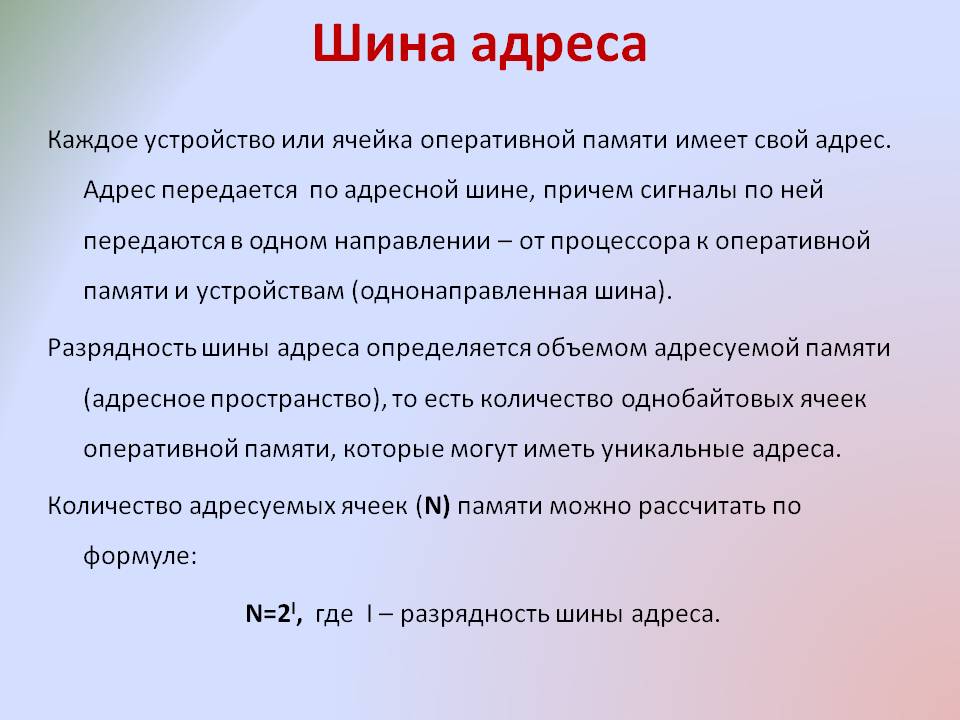 Шина адреса

Каждое устройство или ячейка оперативной памяти имеет свой адрес. Адрес передается по адресной шине, причем сигналы по ней передаются в одном направлении – от процессора к оперативной памяти и устройствам (однонаправленная шина).

Разрядность шины адреса определяется объемом адресуемой памяти (адресное пространство), то есть количество однобайтовых ячеек оперативной памяти, которые могут иметь уникальные адреса.

Количество адресуемых ячеек (N) памяти можно рассчитать по формуле:

$N=2^I$, где I – разрядность шины адреса.